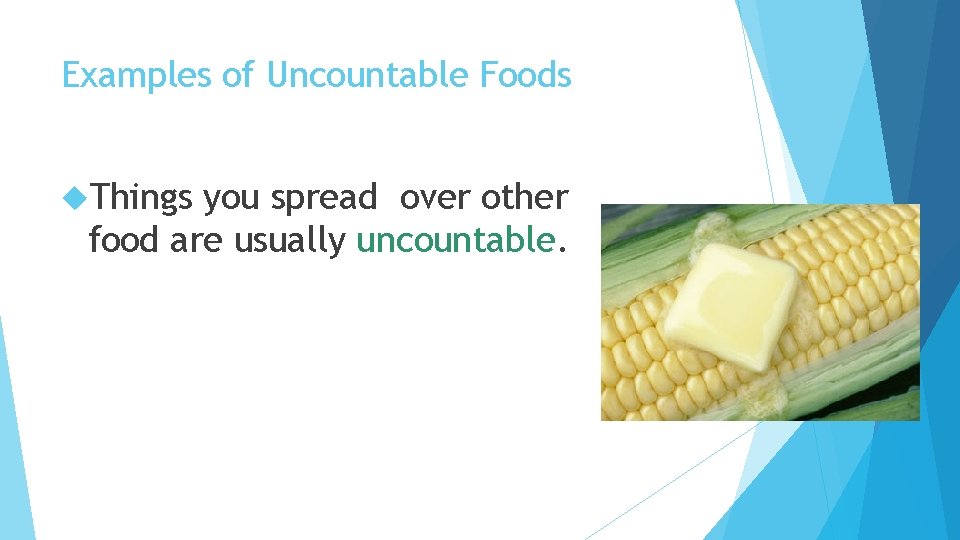 Examples of Uncountable Foods

Things you spread  over other food are usually uncountable.